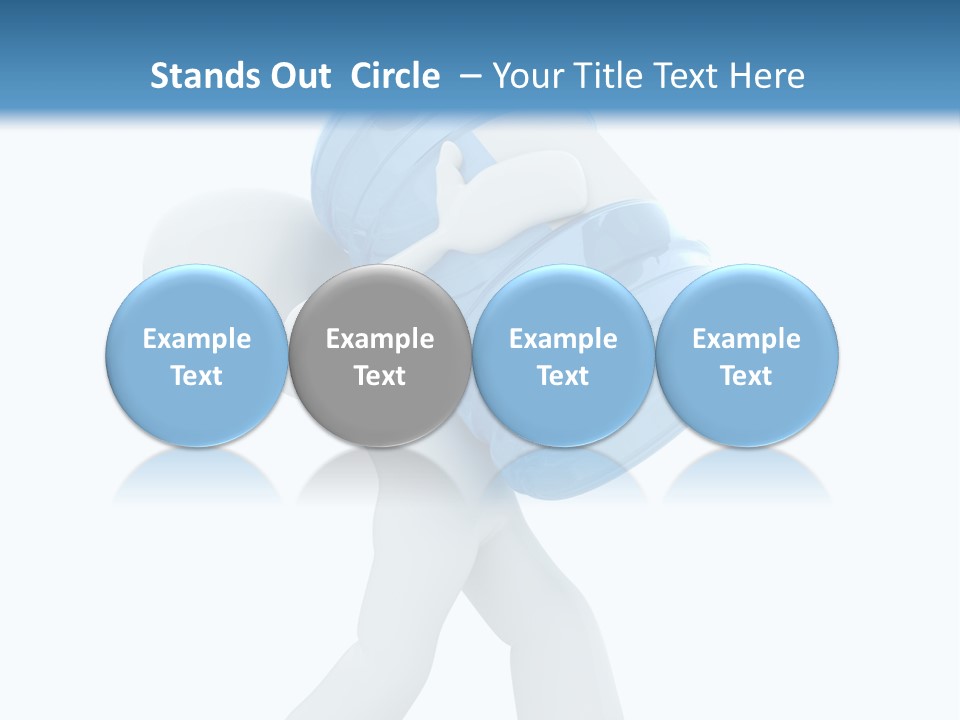 Stands Out Circle – Your Title Text Here

Example Text

Example Text

Example Text

Example Text